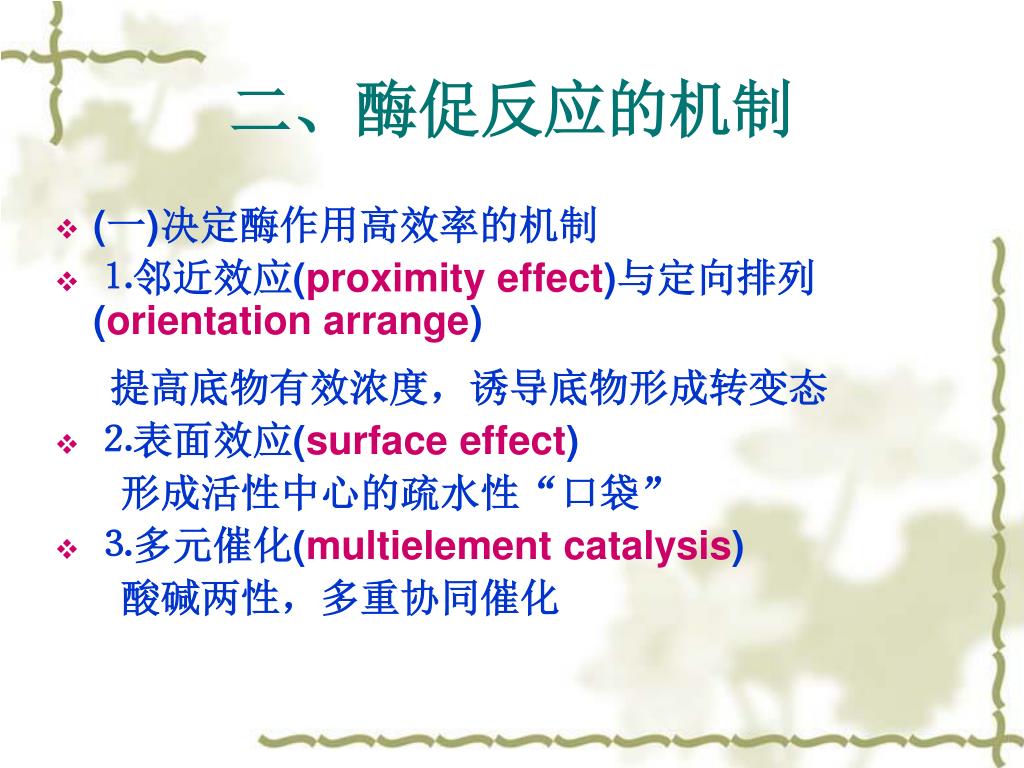 二、酶促反应的机制

❖ (一)决定酶作用高效率的机制

❖ 1.邻近效应(proximity effect)与定向排列(orientation arrange)

提高底物有效浓度，诱导底物形成转变态

❖ 2.表面效应(surface effect)

形成活性中心的疏水性“口袋”

❖ 3.多元催化(multielement catalysis)

酸碱两性，多重协同催化